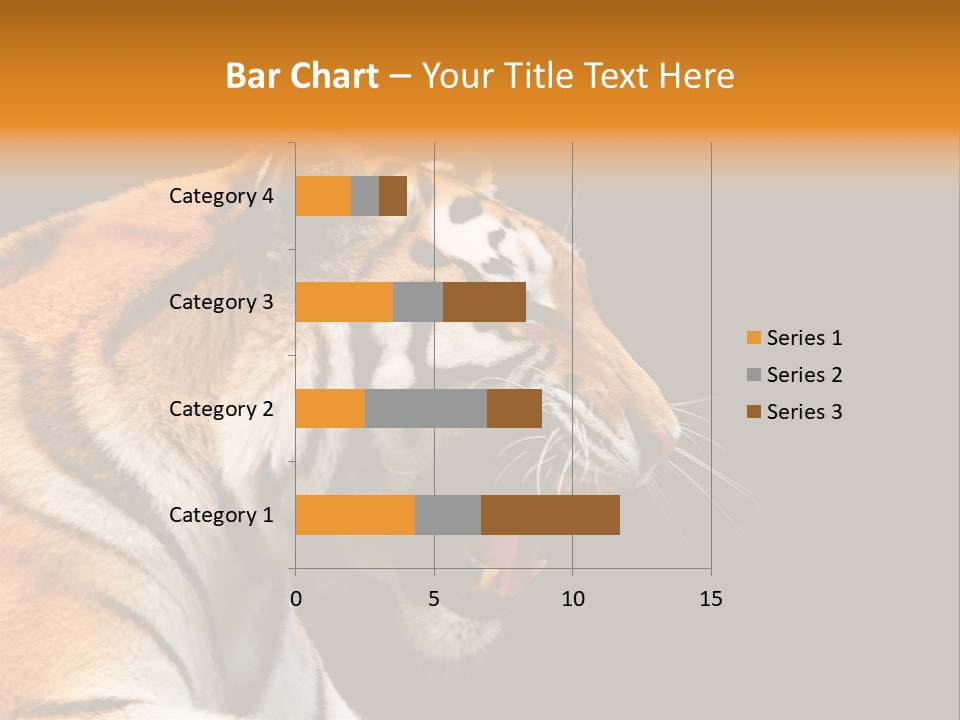 Bar Chart – Your Title Text Here

Category 4
Category 3
Category 2
Category 1

0
5
10
15

Series 1
Series 2
Series 3